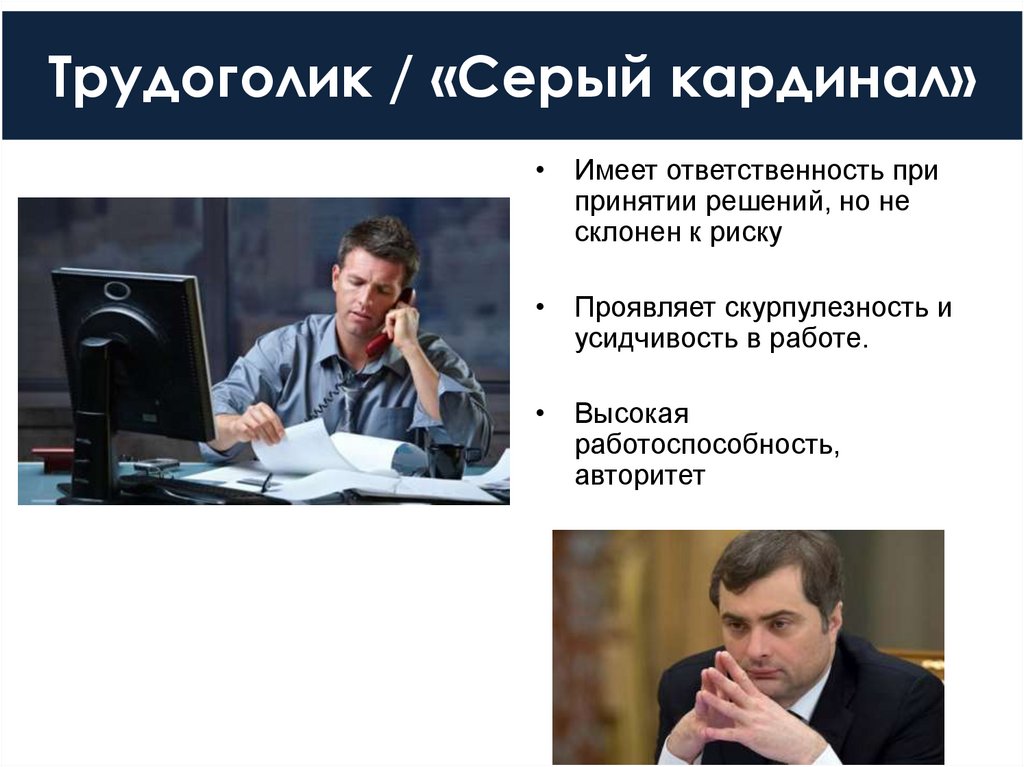 Трудоголик / «Серый кардинал»

• Имеет ответственность при принятии решений, но не склонен к риску

• Проявляет скурпулезность и усидчивость в работе.

• Высокая работоспособность, авторитет